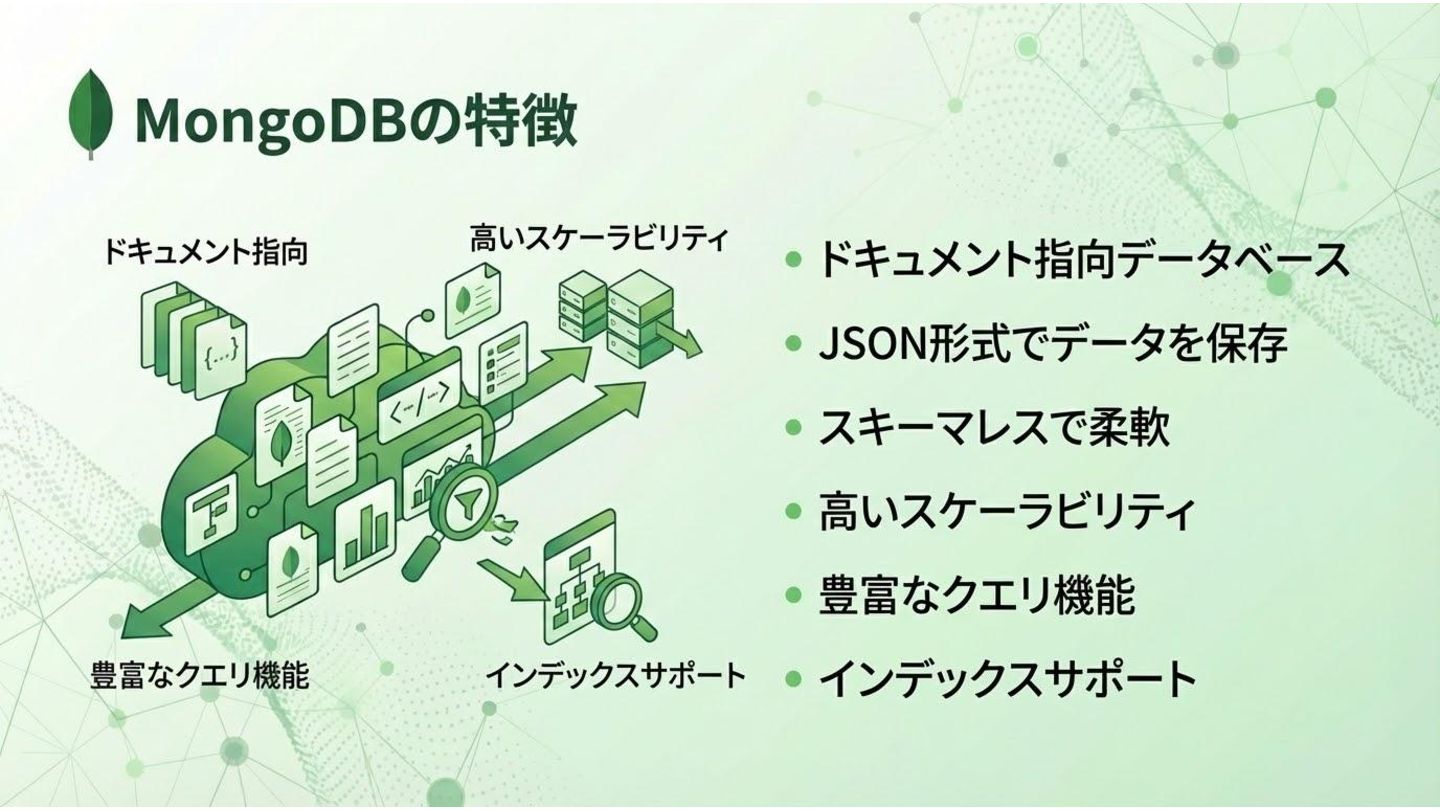 MongoDBの特徴

ドキュメント指向

高いスケーラビリティ

{...}

<-/->

豊富なクエリ機能

インデックスサポート

• ドキュメント指向データベース
• JSON形式でデータを保存
• スキーマレスで柔軟
• 高いスケーラビリティ
• 豊富なクエリ機能
• インデックスサポート